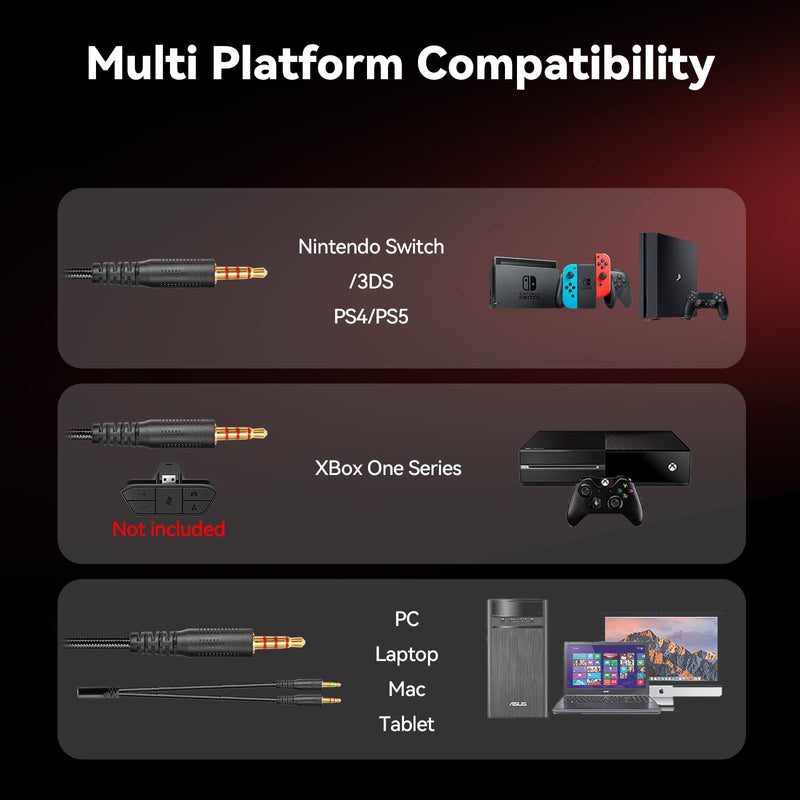 Multi Platform Compatibility

Nintendo Switch
/3DS
PS4/PS5

NINTENDO SWITCH

XBox One Series

Not included

PC
Laptop
Mac
Tablet

ASUS